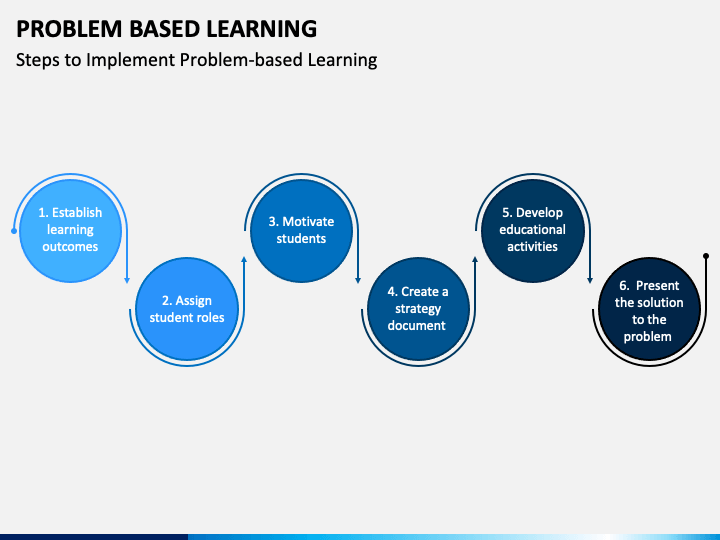 PROBLEM BASED LEARNING

Steps to Implement Problem-based Learning

1. Establish learning outcomes

2. Assign student roles

3. Motivate students

4. Create a strategy document

5. Develop educational activities

6. Present the solution to the problem